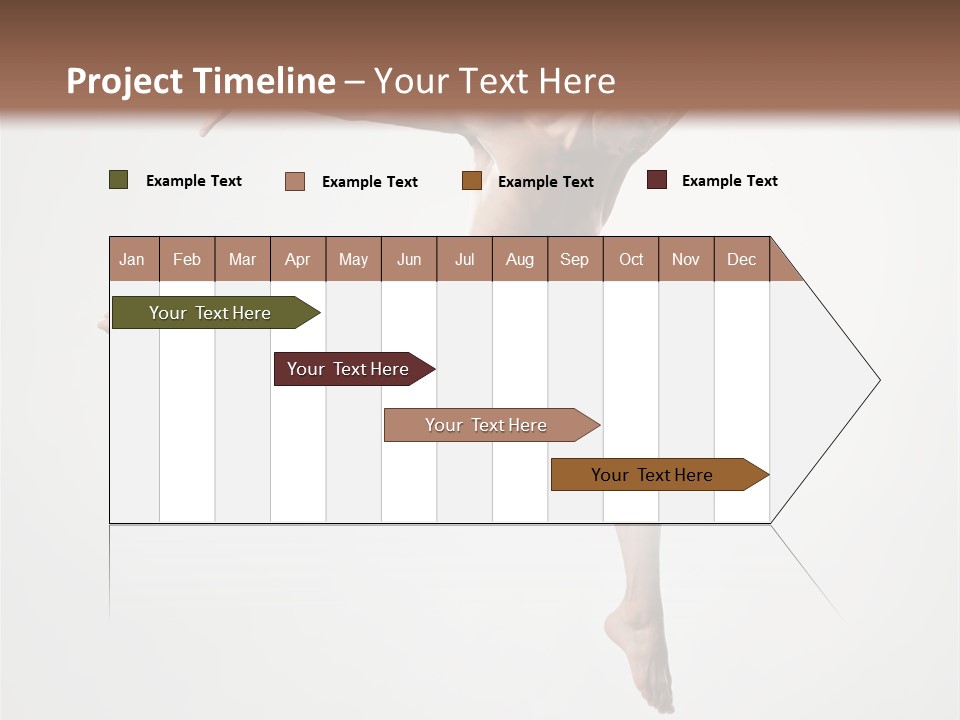 Project Timeline – Your Text Here

Example Text Example Text Example Text Example Text

| Jan | Feb | Mar | Apr | May | Jun | Jul | Aug | Sep | Oct | Nov | Dec |
|---|---|---|---|---|---|---|---|---|---|---|---|

Your Text Here

Your Text Here

Your Text Here

Your Text Here